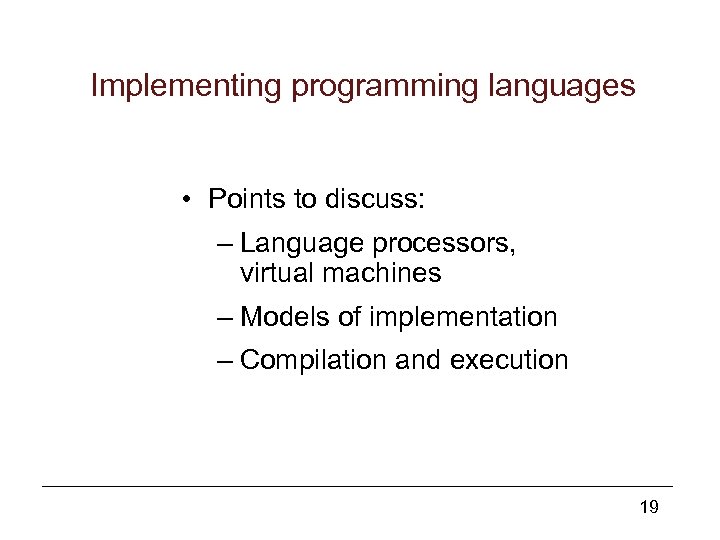 Implementing programming languages

• Points to discuss:
– Language processors, virtual machines
– Models of implementation
– Compilation and execution

19